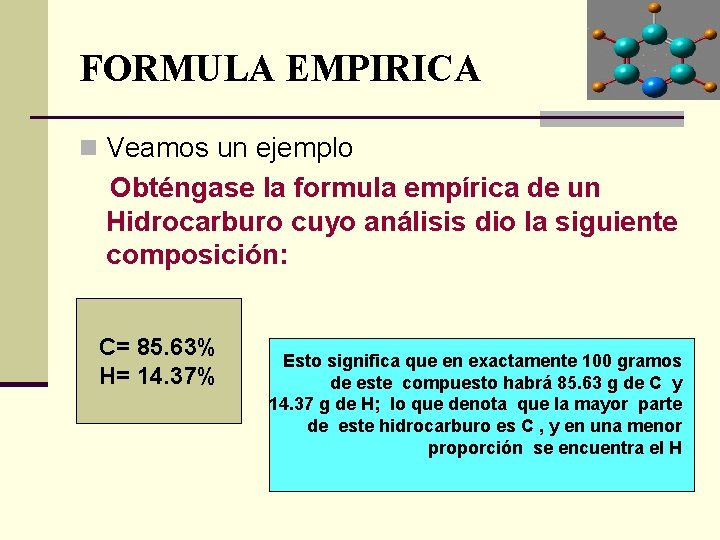 FORMULA EMPIRICA

Veamos un ejemplo

Obténgase la formula empírica de un Hidrocarburo cuyo análisis dio la siguiente composición:

C= 85.63%
H= 14.37%

Esto significa que en exactamente 100 gramos de este compuesto habrá 85.63 g de C y 14.37 g de H; lo que denota que la mayor parte de este hidrocarburo es C , y en una menor proporción se encuentra el H